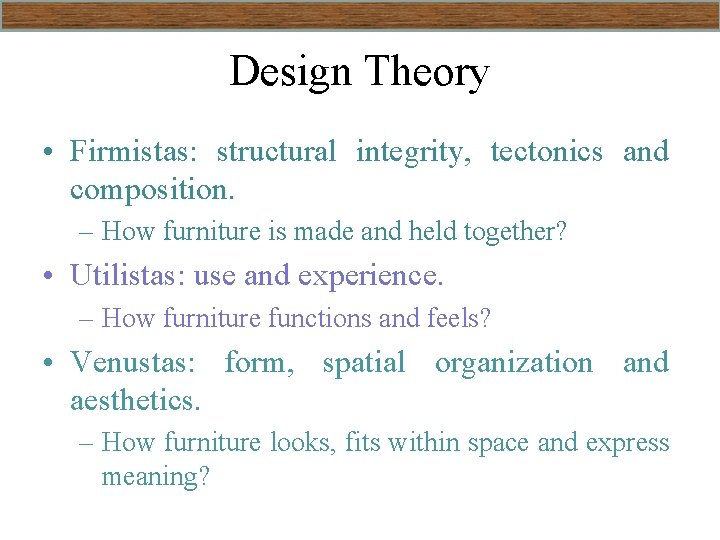 Design Theory

• Firmistas: structural integrity, tectonics and composition.

– How furniture is made and held together?

• Utilistas: use and experience.

– How furniture functions and feels?

• Venustas: form, spatial organization and aesthetics.

– How furniture looks, fits within space and express meaning?